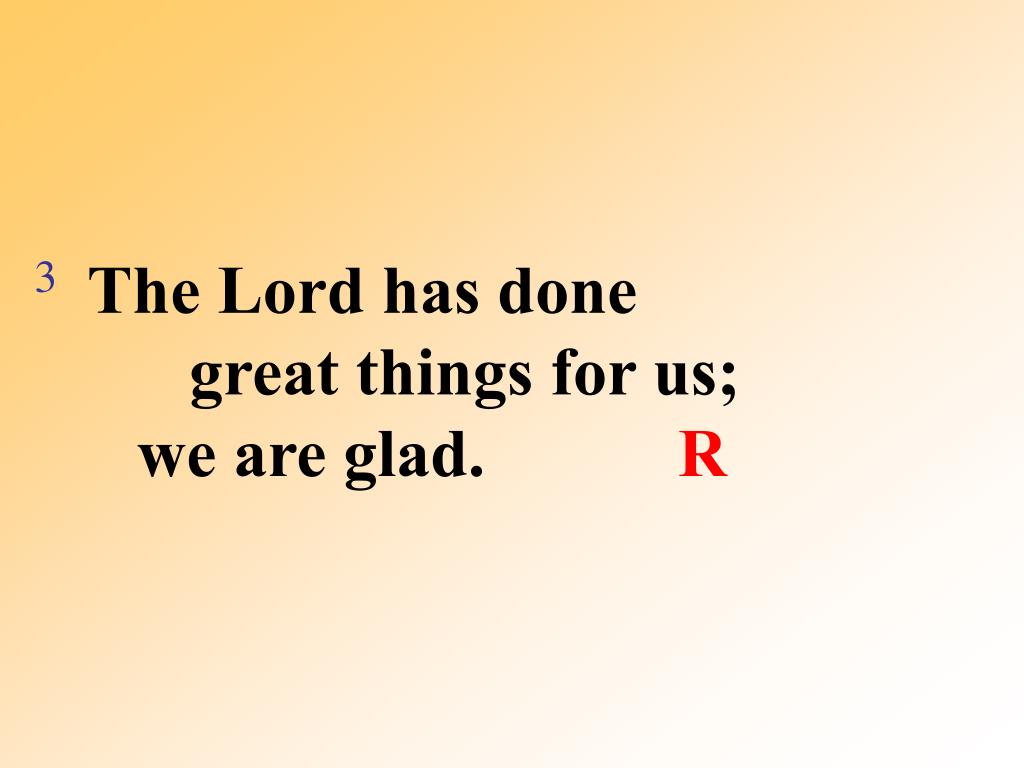 3 The Lord has done
great things for us;
we are glad. R